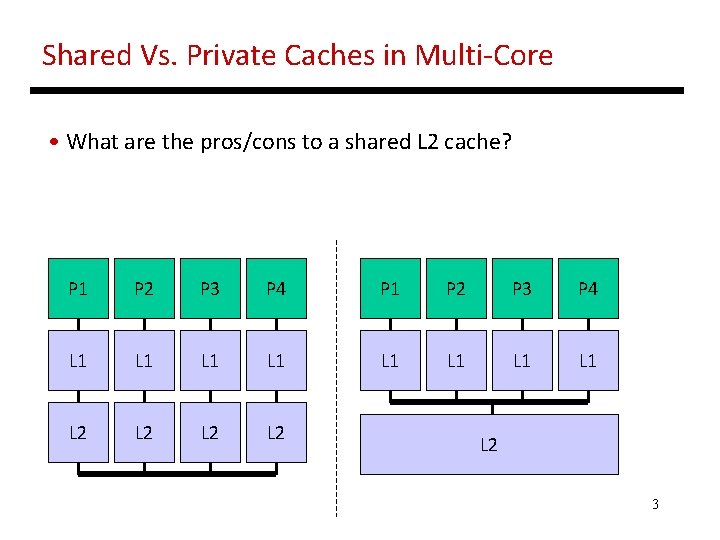 Shared Vs. Private Caches in Multi-Core

• What are the pros/cons to a shared L2 cache?

P1 P2 P3 P4
L1 L1 L1 L1
L2 L2 L2 L2

P1 P2 P3 P4
L1 L1 L1 L1
L2

3